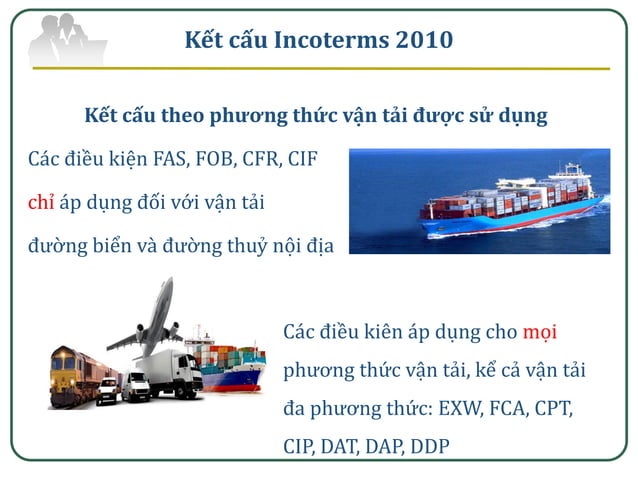 Kết cấu Incoterms 2010

Kết cấu theo phương thức vận tải được sử dụng

Các điều kiện FAS, FOB, CFR, CIF chỉ áp dụng đối với vận tải đường biển và đường thuỷ nội địa

Các điều kiên áp dụng cho mọi phương thức vận tải, kể cả vận tải đa phương thức: EXW, FCA, CPT, CIP, DAT, DAP, DDP